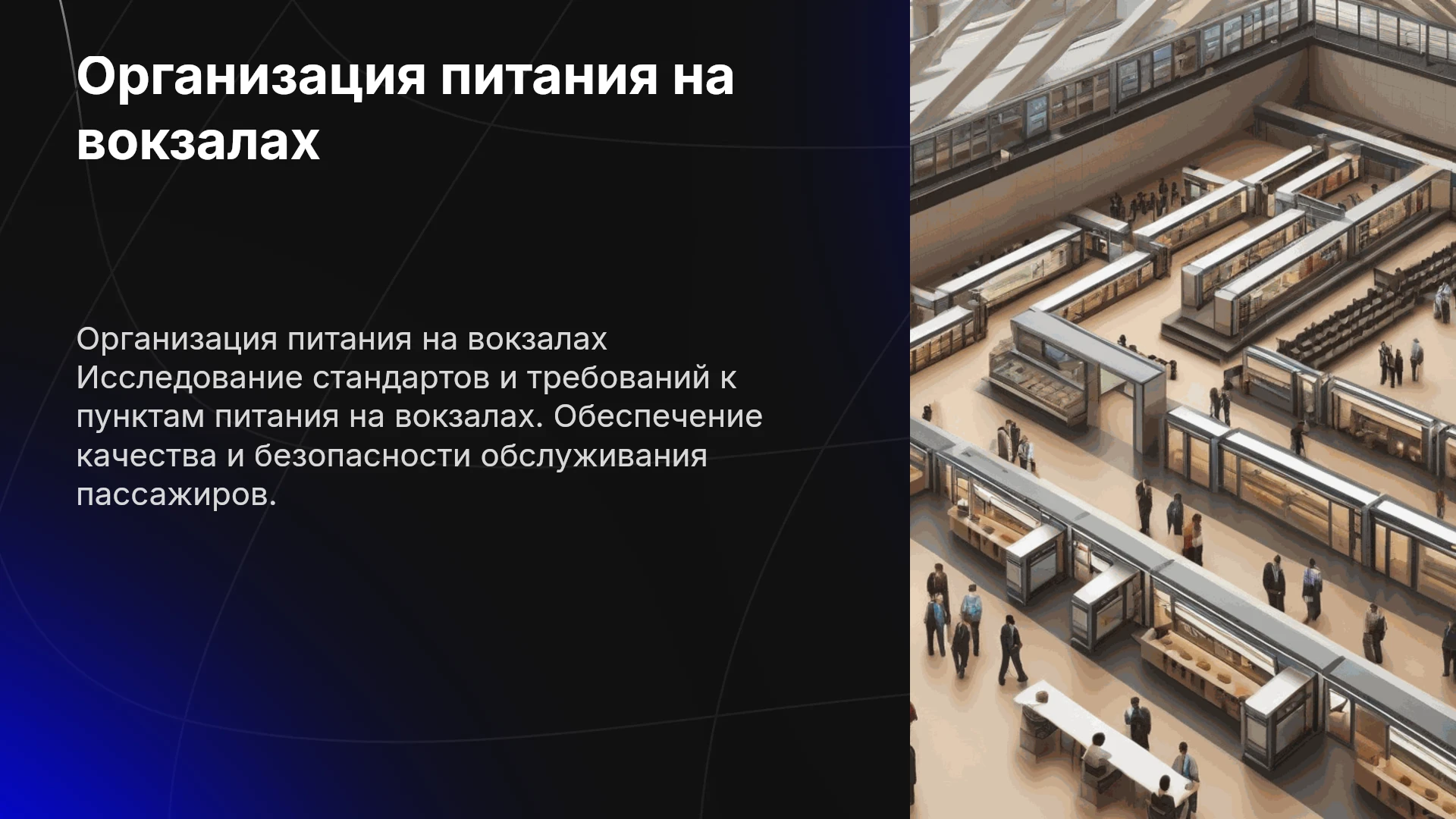 Организация питания на вокзалах

Организация питания на вокзалах Исследование стандартов и требований к пунктам питания на вокзалах. Обеспечение качества и безопасности обслуживания пассажиров.